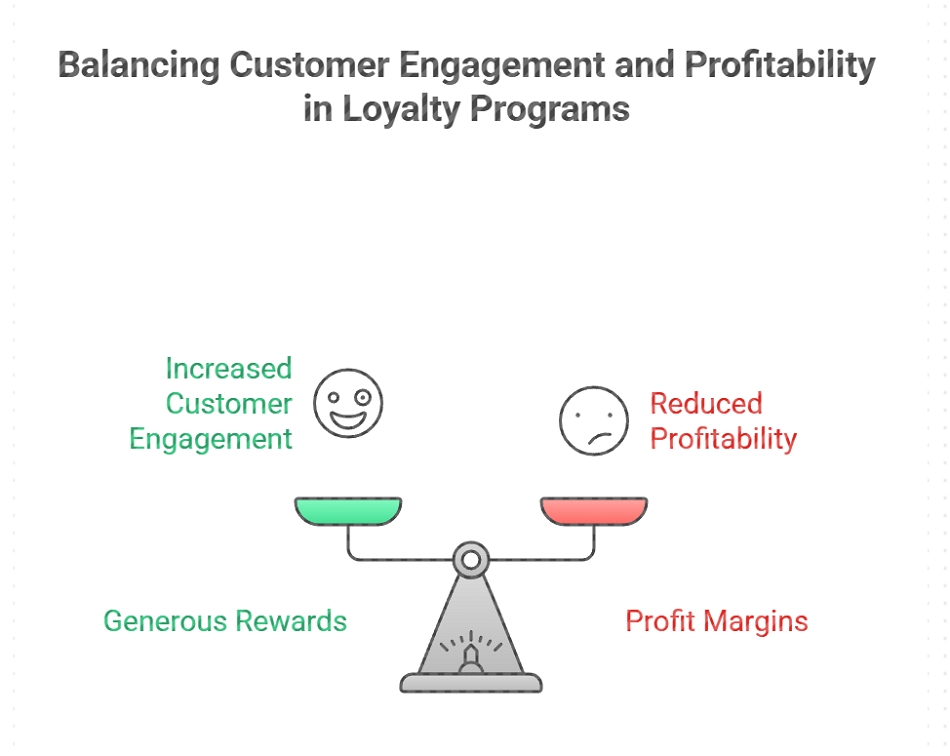 Balancing Customer Engagement and Profitability in Loyalty Programs

Increased Customer Engagement

Reduced Profitability

Generous Rewards

Profit Margins